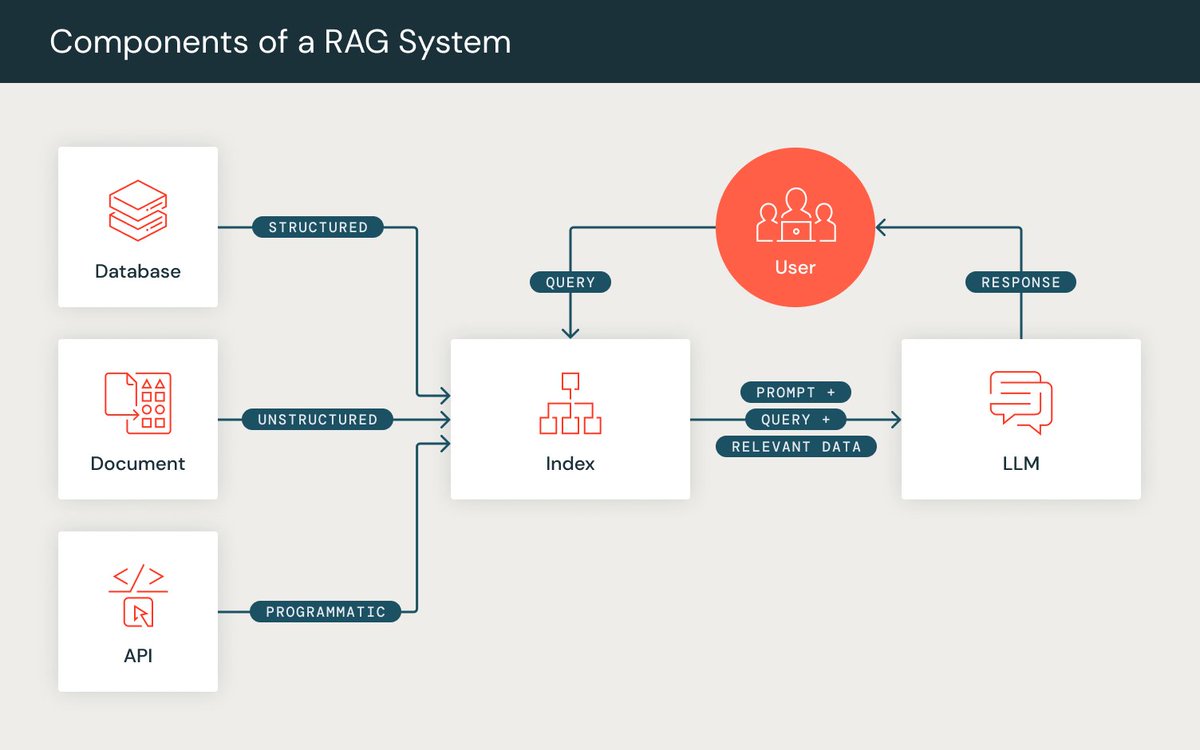 Components of a RAG System

Database

STRUCTURED

Document

UNSTRUCTURED

API

PROGRAMMATIC

QUERY

User

RESPONSE

Index

PROMPT +
QUERY +
RELEVANT DATA

LLM